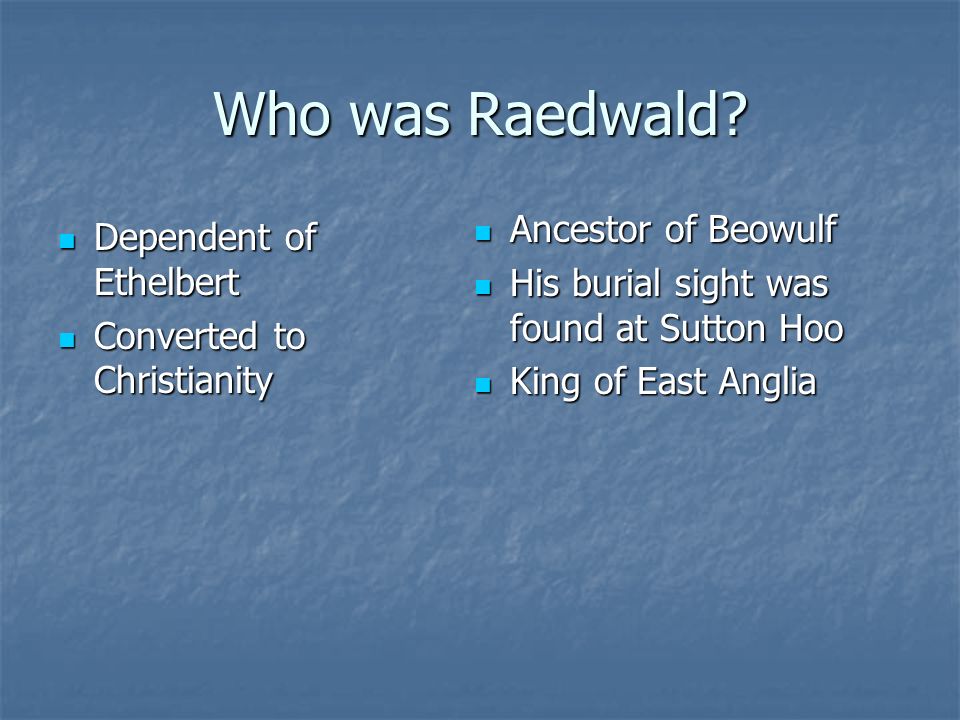 Who was Raedwald?

- Dependent of Ethelbert
- Converted to Christianity

- Ancestor of Beowulf
- His burial sight was found at Sutton Hoo
- King of East Anglia